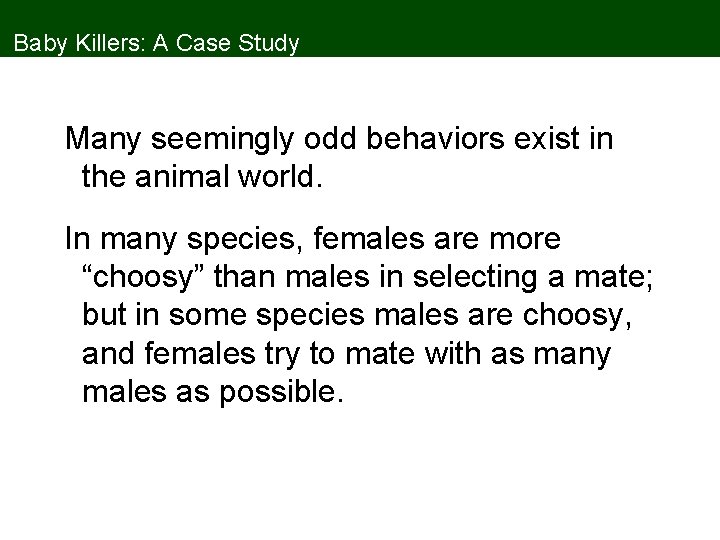 Baby Killers: A Case Study

Many seemingly odd behaviors exist in the animal world.

In many species, females are more “choosy” than males in selecting a mate; but in some species males are choosy, and females try to mate with as many males as possible.